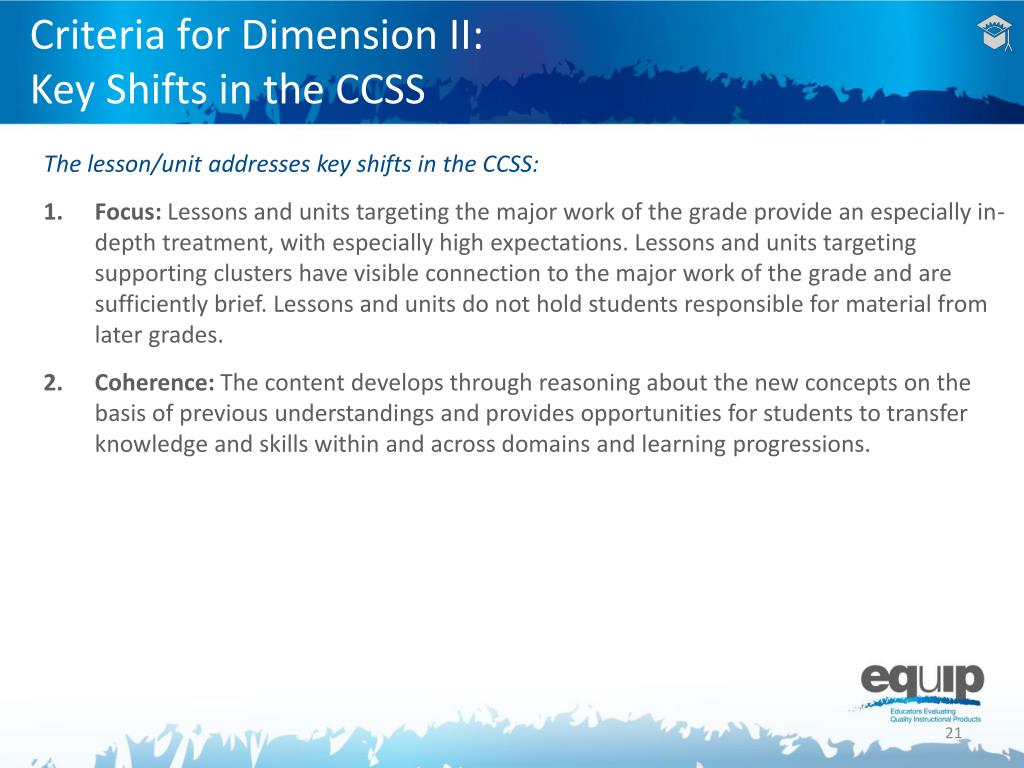 Criteria for Dimension II:
Key Shifts in the CCSS

The lesson/unit addresses key shifts in the CCSS:

1. Focus: Lessons and units targeting the major work of the grade provide an especially in-depth treatment, with especially high expectations. Lessons and units targeting supporting clusters have visible connection to the major work of the grade and are sufficiently brief. Lessons and units do not hold students responsible for material from later grades.

2. Coherence: The content develops through reasoning about the new concepts on the basis of previous understandings and provides opportunities for students to transfer knowledge and skills within and across domains and learning progressions.

equip
Educators Evaluating
Quality Instructional Products

21